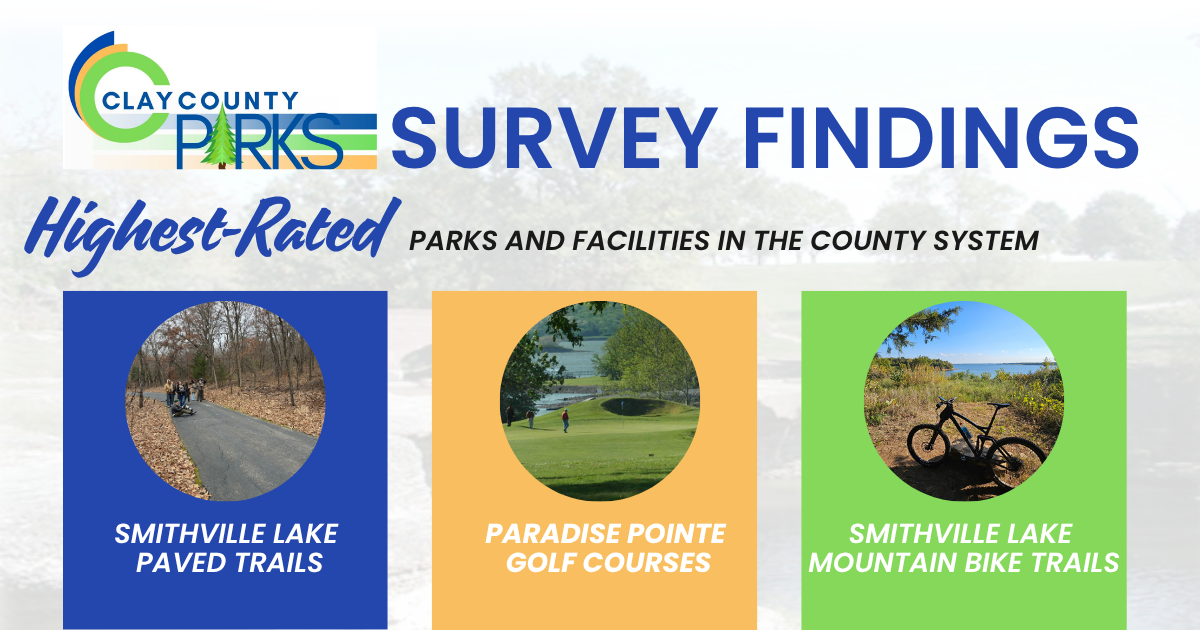 CLAY COUNTY PARKS

SURVEY FINDINGS

Highest-Rated PARKS AND FACILITIES IN THE COUNTY SYSTEM

SMITHVILLE LAKE PAVED TRAILS

PARADISE POINTE GOLF COURSES

SMITHVILLE LAKE MOUNTAIN BIKE TRAILS